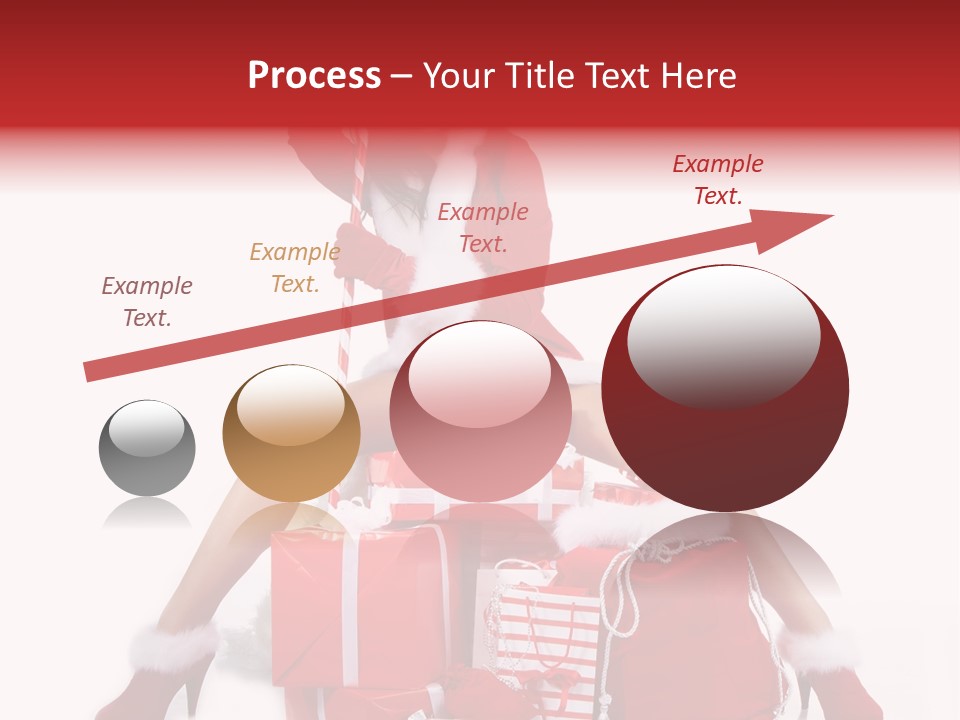 Process – Your Title Text Here

Example Text.

Example Text.

Example Text.

Example Text.